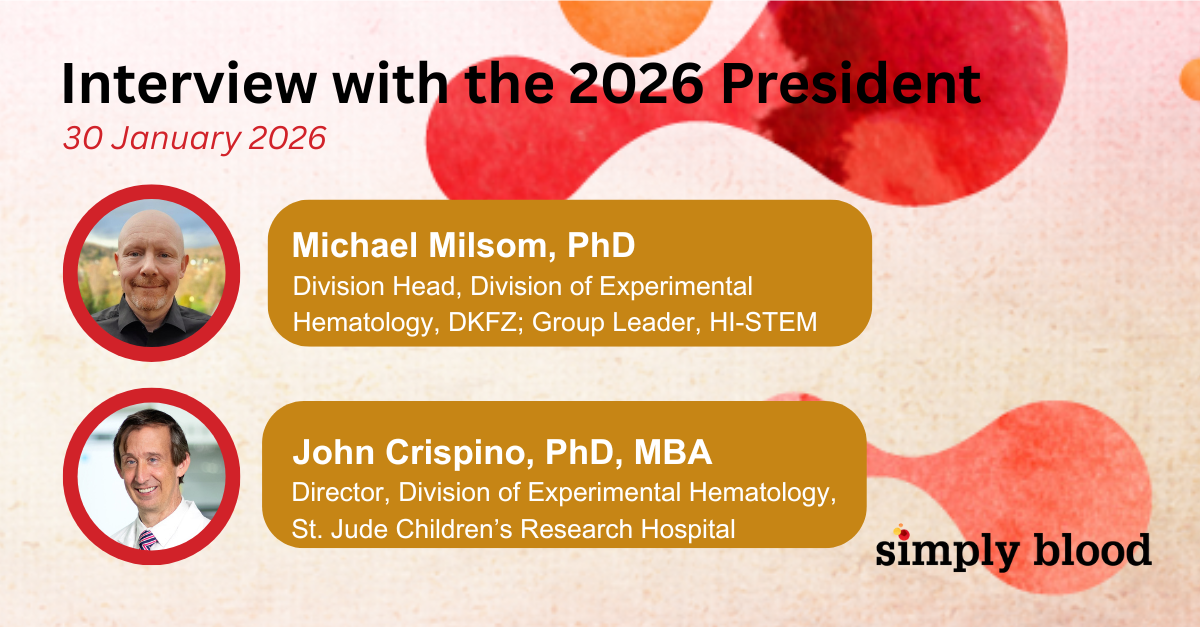 Interview with the 2026 President

30 January 2026

Michael Milsom, PhD
Division Head, Division of Experimental Hematology, DKFZ; Group Leader, HI-STEM

John Crispino, PhD, MBA
Director, Division of Experimental Hematology, St. Jude Children's Research Hospital

simply blood